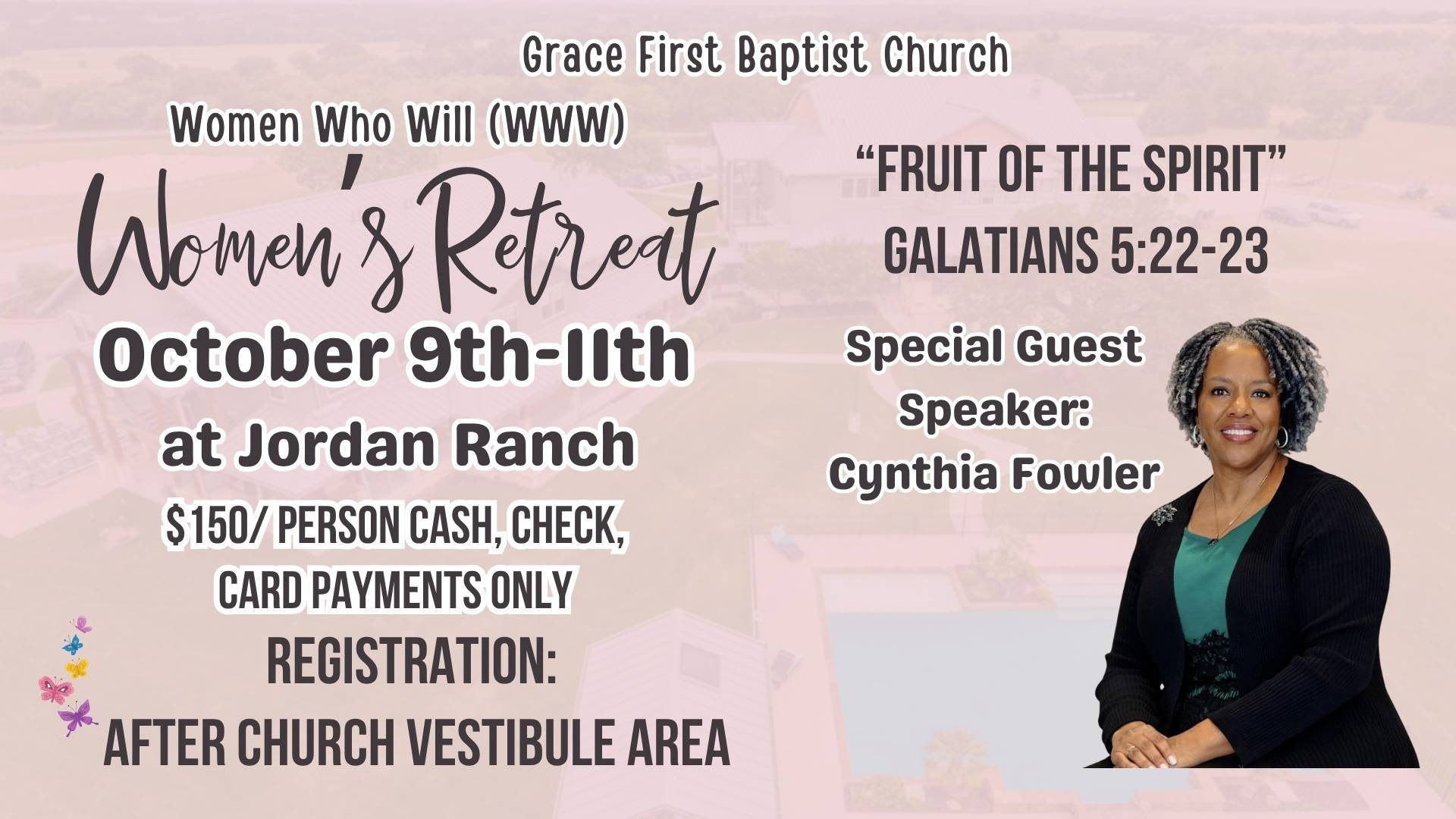 Grace First Baptist Church

Women Who Will (WWW)

Women's Retreat

October 9th-11th

at Jordan Ranch

$150/ PERSON CASH, CHECK, CARD PAYMENTS ONLY

REGISTRATION:
AFTER CHURCH VESTIBULE AREA

"FRUIT OF THE SPIRIT"
GALATIANS 5:22-23

Special Guest Speaker:
Cynthia Fowler